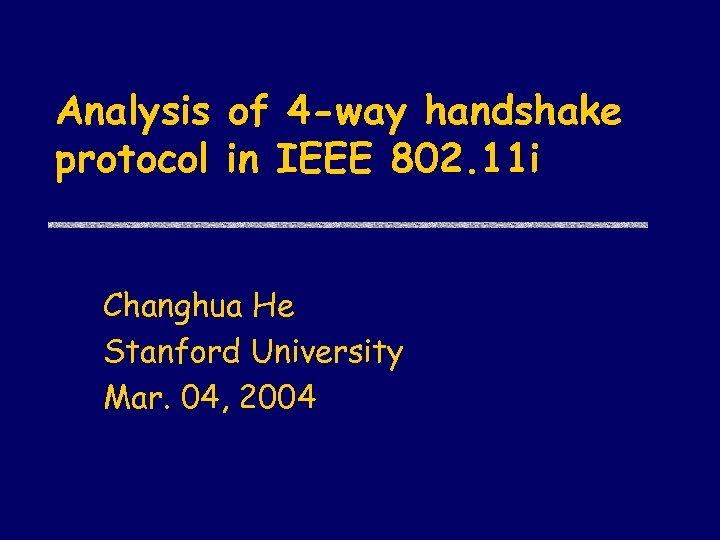 Analysis of 4-way handshake protocol in IEEE 802.11i

Changhua He
Stanford University
Mar. 04, 2004